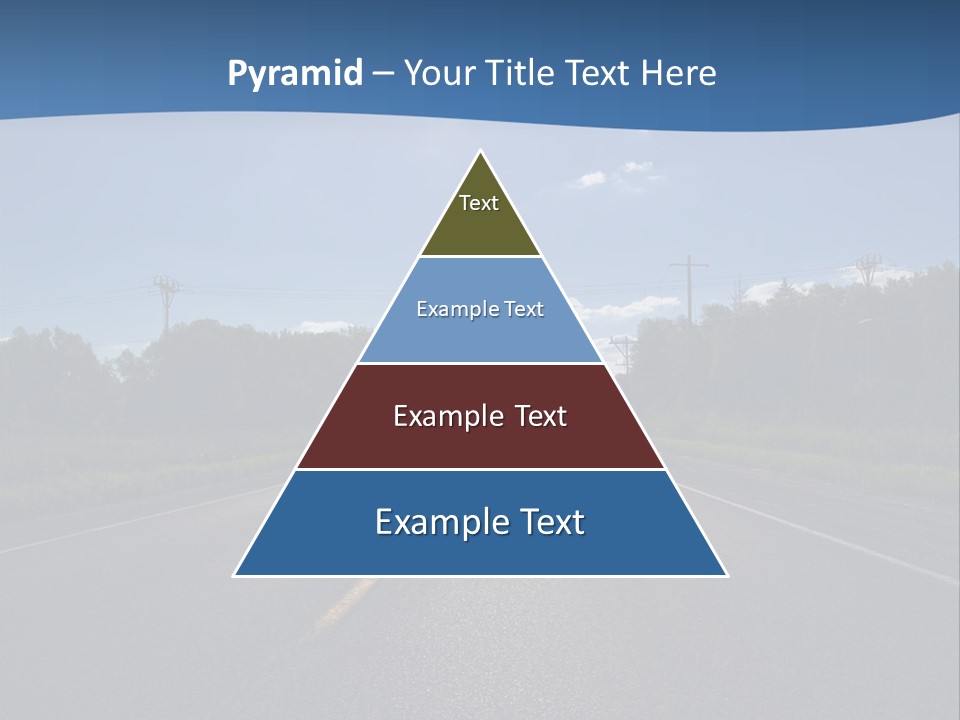 Pyramid – Your Title Text Here

Text

Example Text

Example Text

Example Text